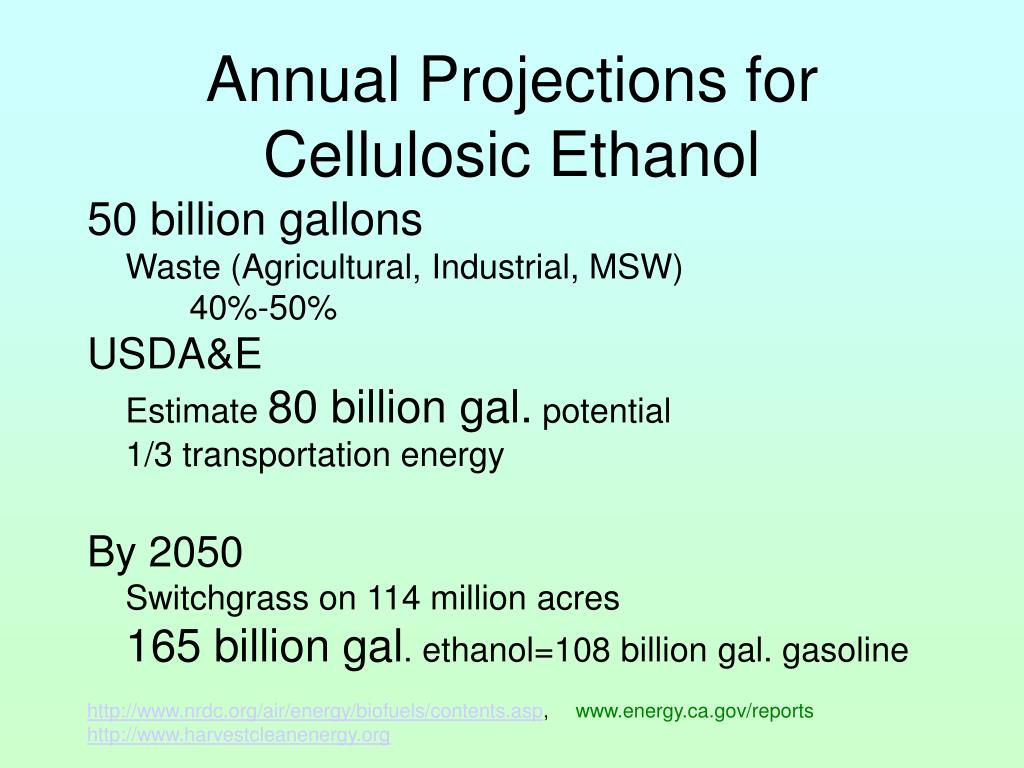 Annual Projections for Cellulosic Ethanol

50 billion gallons

Waste (Agricultural, Industrial, MSW)

40%-50%

USDA&E

Estimate 80 billion gal. potential

1/3 transportation energy

By 2050

Switchgrass on 114 million acres

165 billion gal. ethanol=108 billion gal. gasoline

http://www.nrdc.org/air/energy/biofuels/contents.asp, www.energy.ca.gov/reports
http://www.harvestcleanenergy.org